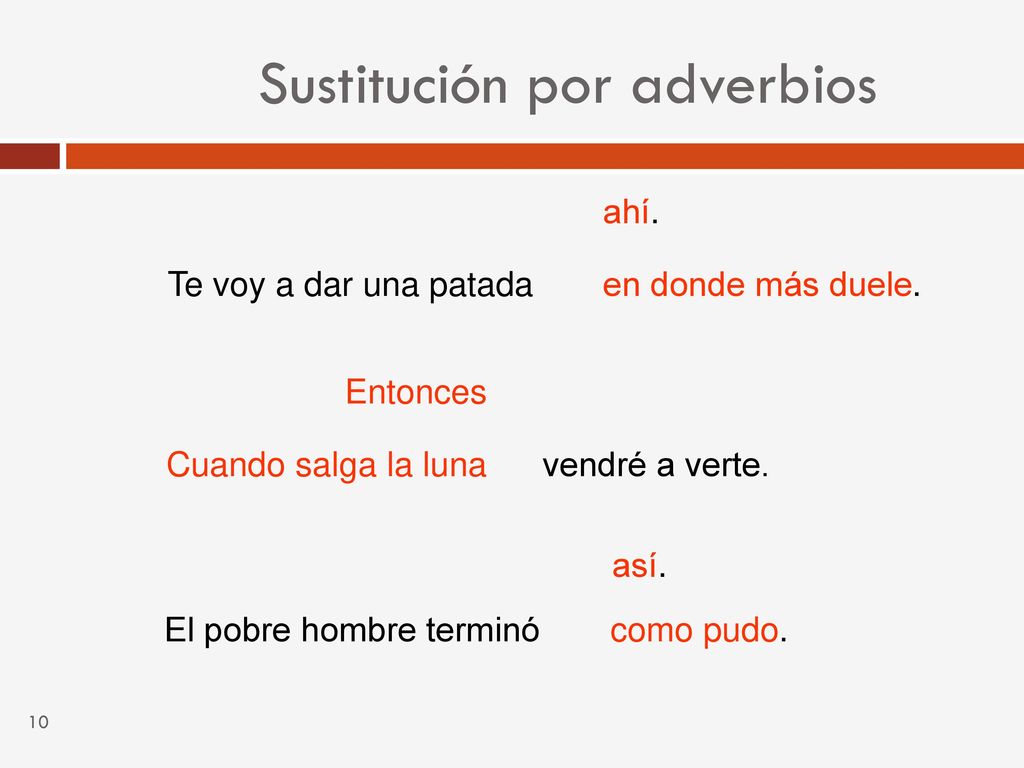 Sustitución por adverbios

ahí.

Te voy a dar una patada en donde más duele.

Entonces

Cuando salga la luna vendré a verte.

así.

El pobre hombre terminó como pudo.

10